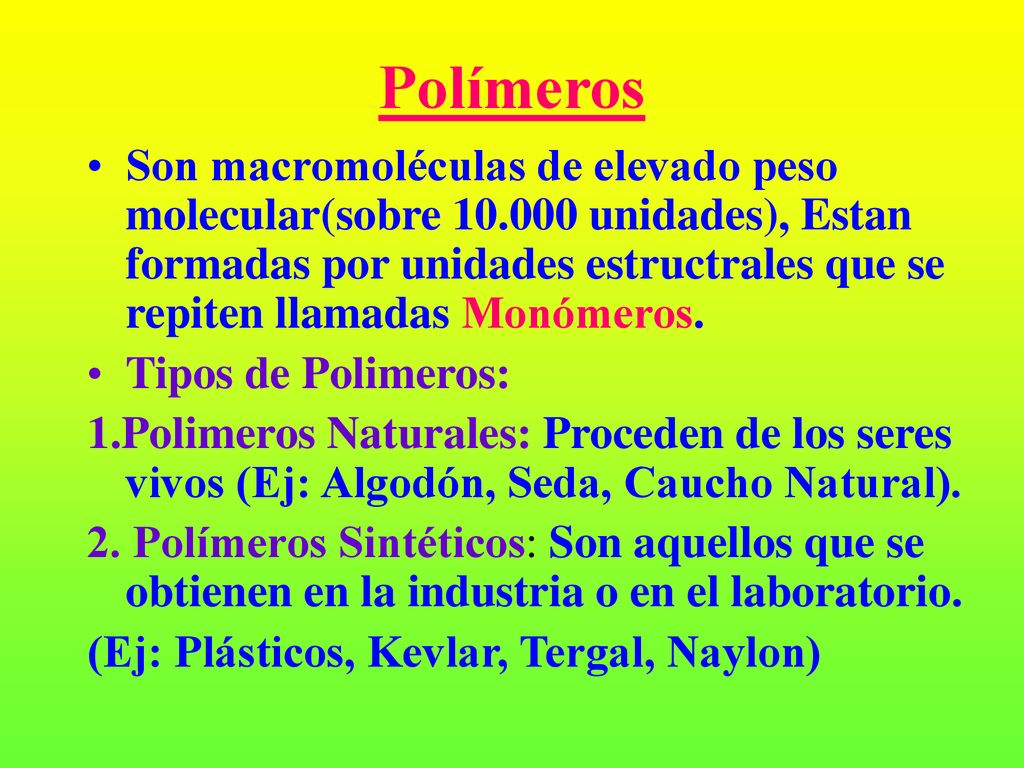 Polímeros

• Son macromoléculas de elevado peso molecular(sobre 10.000 unidades), Estan formadas por unidades estructrales que se repiten llamadas Monómeros.

• Tipos de Polimeros:

1.Polimeros Naturales: Proceden de los seres vivos (Ej: Algodón, Seda, Caucho Natural).

2. Polímeros Sintéticos: Son aquellos que se obtienen en la industria o en el laboratorio.

(Ej: Plásticos, Kevlar, Tergal, Naylon)